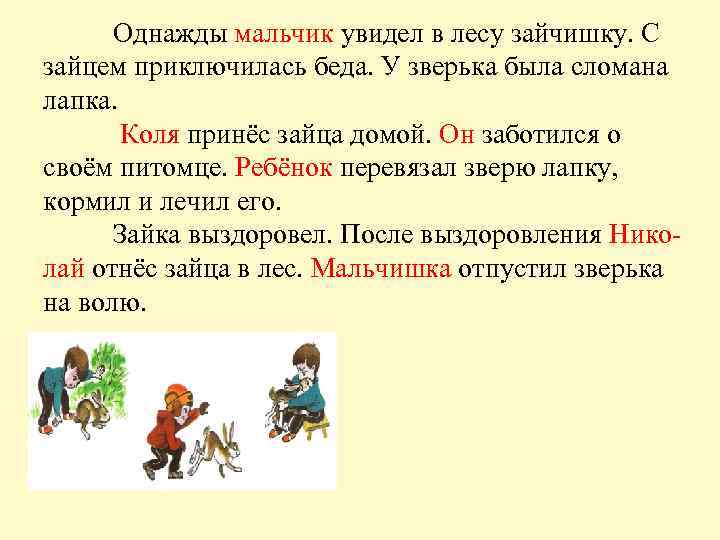 Однажды мальчик увидел в лесу зайчишку. С зайцем приключилась беда. У зверька была сломана лапка.

Коля принёс зайца домой. Он заботился о своём питомце. Ребёнок перевязал зверю лапку, кормил и лечил его.

Зайка выздоровел. После выздоровления Николай отнёс зайца в лес. Мальчишка отпустил зверька на волю.